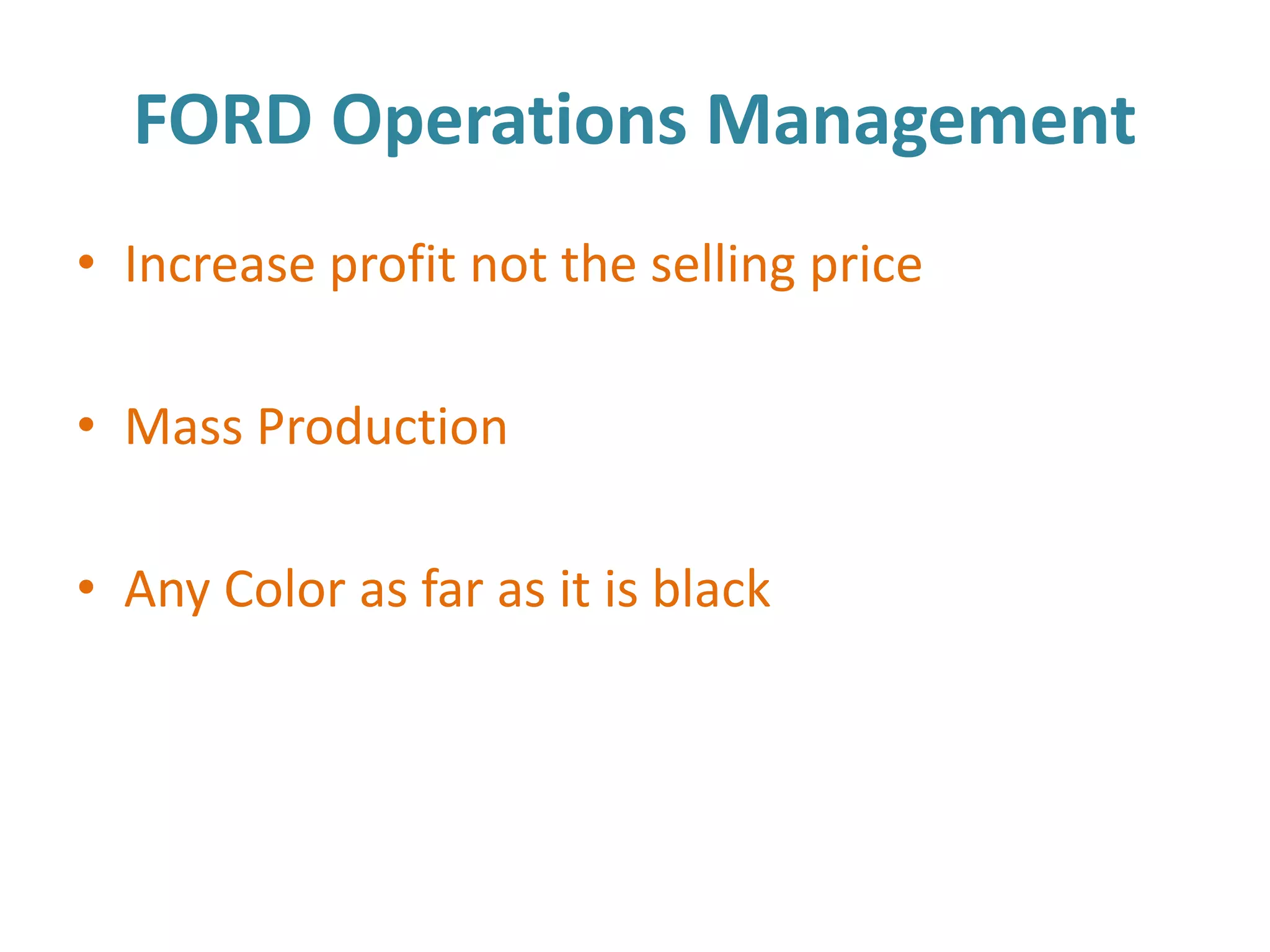 FORD Operations Management

• Increase profit not the selling price

• Mass Production

• Any Color as far as it is black